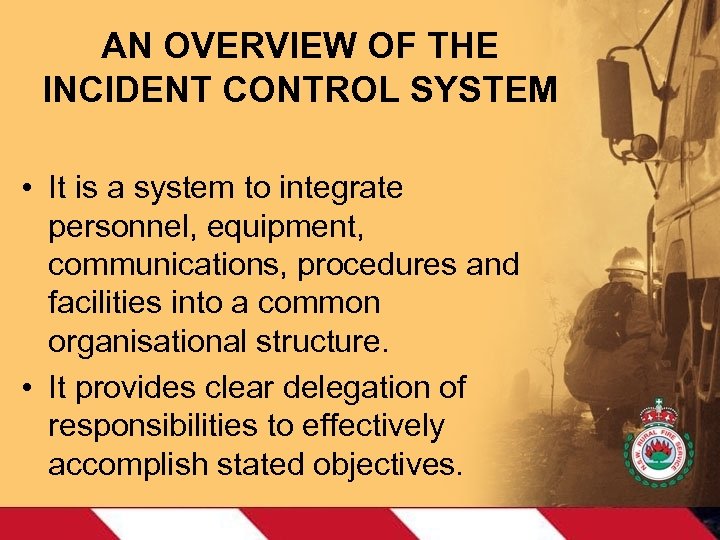 AN OVERVIEW OF THE INCIDENT CONTROL SYSTEM

• It is a system to integrate personnel, equipment, communications, procedures and facilities into a common organisational structure.

• It provides clear delegation of responsibilities to effectively accomplish stated objectives.

N.S.W. RURAL FIRE SERVICE